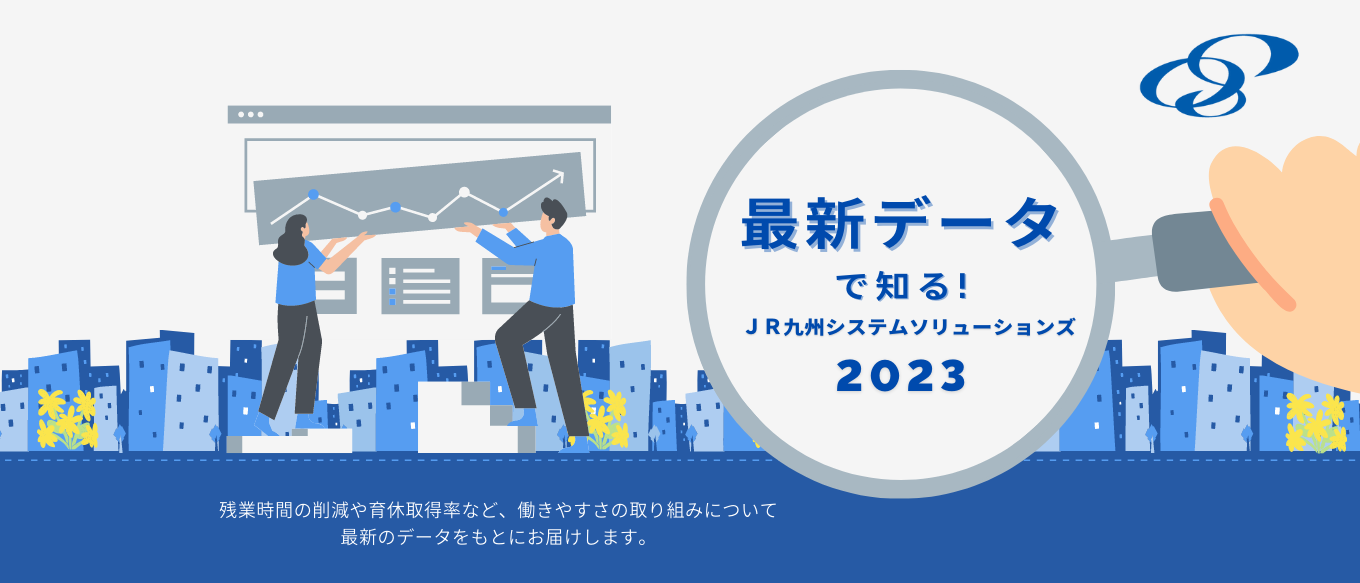 最新データ

で知る!

ＪＲ九州システムソリューションズ

2023

残業時間の削減や育休取得率など、働きやすさの取り組みについて
最新のデータをもとにお届けします。